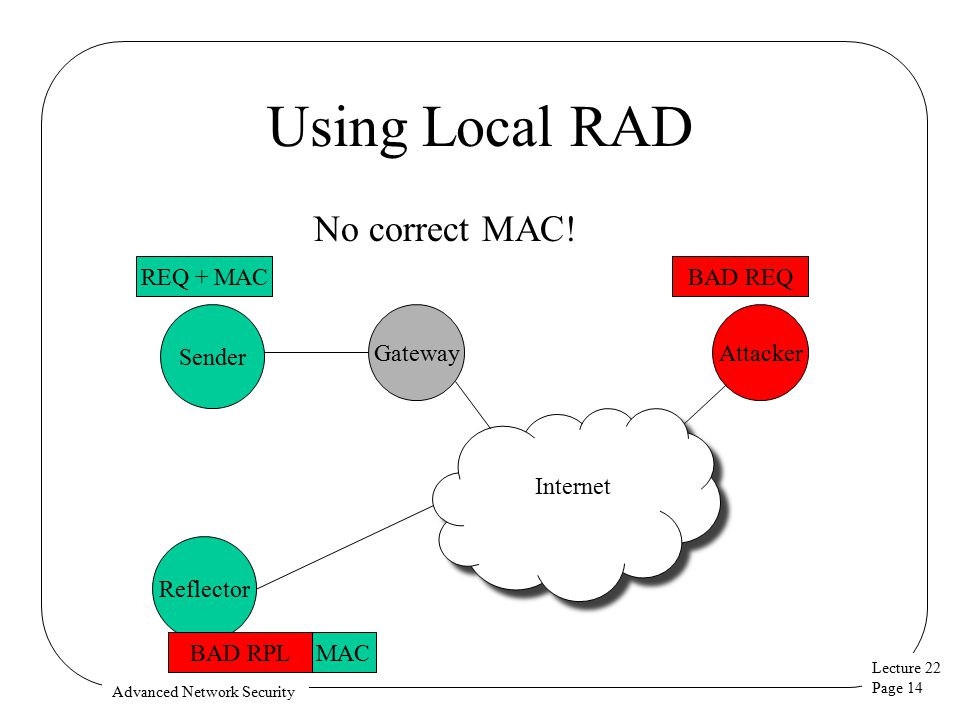 Using Local RAD

No correct MAC!

REQ + MAC

BAD REQ

Sender

Gateway

Attacker

Internet

Reflector

BAD RPL

MAC

Advanced Network Security

Lecture 22
Page 14